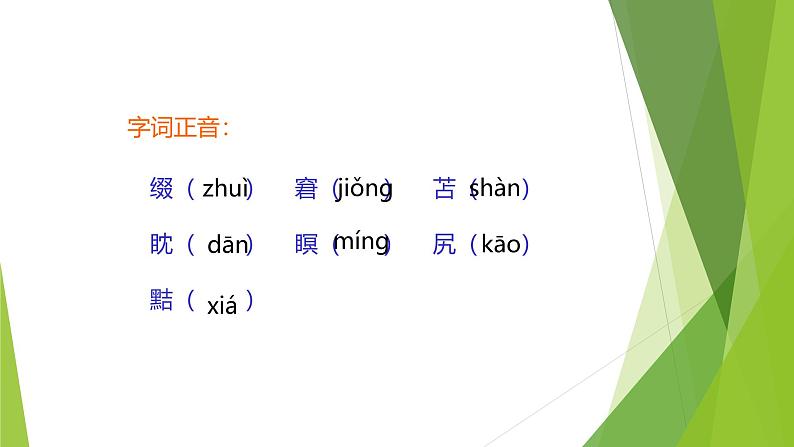 字词正音：

缀（zhuì） 窘（jiǒng） 苫（shàn）

眈（dān） 瞑（míng） 尻（kāo）

黠（xiá）